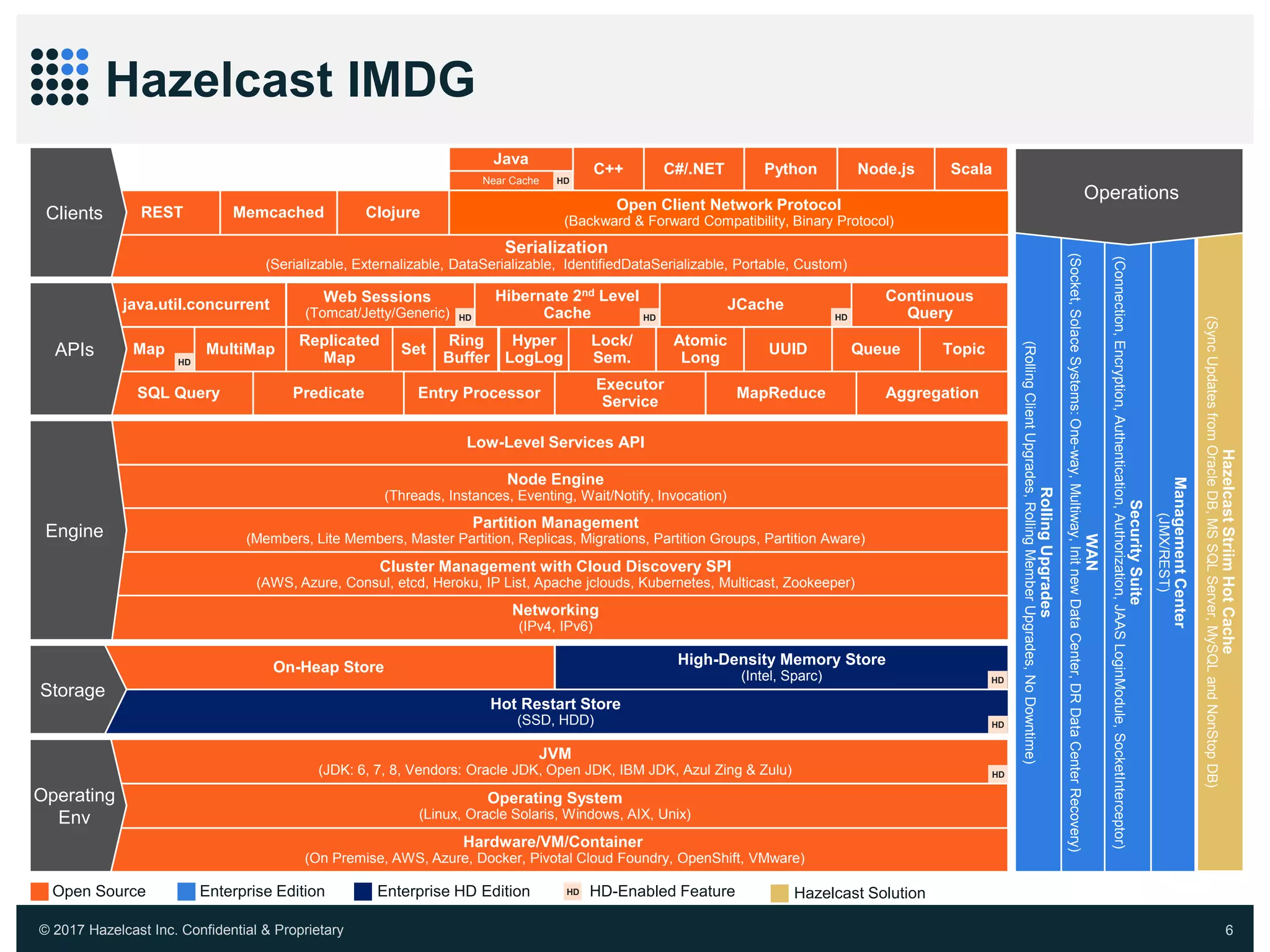 Hazelcast IMDG

Clients

Java
Near Cache HD

C++

C#/.NET

Python

Node.js

Scala

REST

Memcached

Clojure

Open Client Network Protocol
(Backward & Forward Compatibility, Binary Protocol)

Serialization
(Serializable, Externalizable, DataSerializable, IdentifiedDataSerializable, Portable, Custom)

APIs

java.util.concurrent

Web Sessions
(Tomcat/Jetty/Generic) HD

Hibernate 2$^{nd}$ Level Cache HD

JCache HD

Continuous Query

Map HD

MultiMap

Replicated Map

Set

Ring Buffer

Hyper LogLog

Lock/ Sem.

Atomic Long

UUID

Queue

Topic

SQL Query

Predicate

Entry Processor

Executor Service

MapReduce

Aggregation

Engine

Low-Level Services API

Node Engine
(Threads, Instances, Eventing, Wait/Notify, Invocation)

Partition Management
(Members, Lite Members, Master Partition, Replicas, Migrations, Partition Groups, Partition Aware)

Cluster Management with Cloud Discovery SPI
(AWS, Azure, Consul, etcd, Heroku, IP List, Apache jclouds, Kubernetes, Multicast, Zookeeper)

Networking
(IPv4, IPv6)

Storage

On-Heap Store

High-Density Memory Store
(Intel, Sparc) HD

Hot Restart Store
(SSD, HDD) HD

Operating Env

JVM
(JDK: 6, 7, 8, Vendors: Oracle JDK, Open JDK, IBM JDK, Azul Zing & Zulu) HD

Operating System
(Linux, Oracle Solaris, Windows, AIX, Unix)

Hardware/VM/Container
(On Premise, AWS, Azure, Docker, Pivotal Cloud Foundry, OpenShift, VMware)

Operations

Rolling Upgrades
(Rolling Client Upgrades, Rolling Member Upgrades, No Downtime)

WAN
(Socket, Solace Systems: One-way, Multiway, Init new Data Center, DR Data Center Recovery)

Security Suite
(Connection, Encryption, Authentication, Authorization, JAAS LoginModule, SocketInterceptor)

Management Center
(JMX/REST)

Hazelcast Striim Hot Cache
(Sync Updates from Oracle DB, MS SQL Server, MySQL and NonStop DB)

Open Source    Enterprise Edition    Enterprise HD Edition    HD HD-Enabled Feature    Hazelcast Solution

© 2017 Hazelcast Inc. Confidential & Proprietary

6